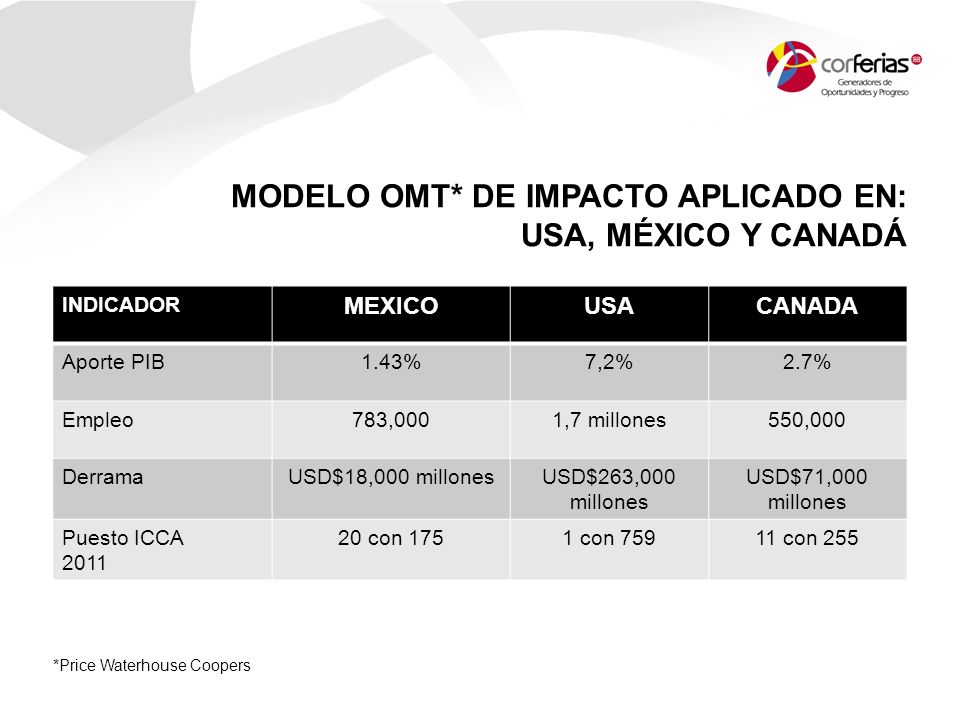 corferias
Generadores de Oportunidades y Progreso

MODELO OMT* DE IMPACTO APLICADO EN: USA, MÉXICO Y CANADÁ

| INDICADOR | MEXICO | USA | CANADA |
|---|---|---|---|
| Aporte PIB | 1.43% | 7,2% | 2.7% |
| Empleo | 783,000 | 1,7 millones | 550,000 |
| Derrama | USD$18,000 millones | USD$263,000 millones | USD$71,000 millones |
| Puesto ICCA 2011 | 20 con 175 | 1 con 759 | 11 con 255 |

*Price Waterhouse Coopers